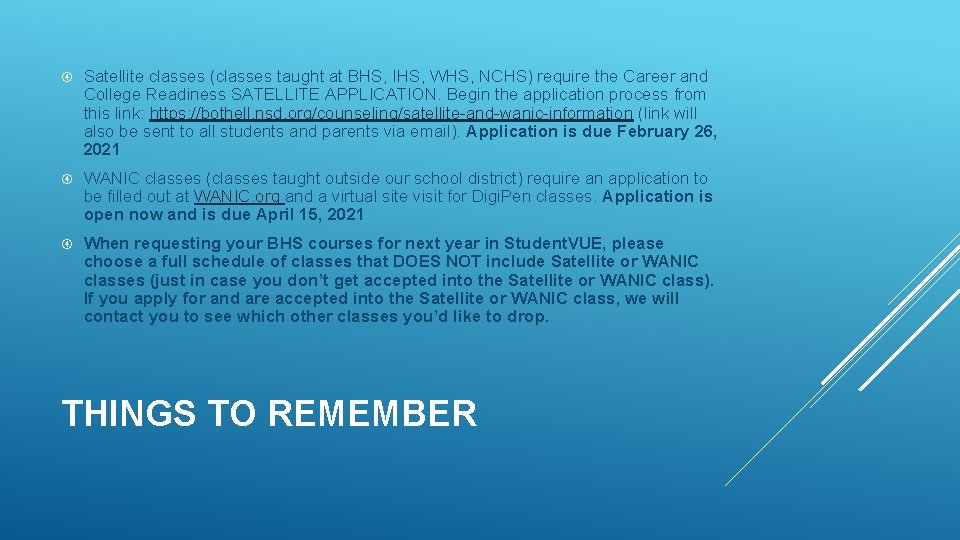 Satellite classes (classes taught at BHS, IHS, WHS, NCHS) require the Career and College Readiness SATELLITE APPLICATION. Begin the application process from this link: https://bothell.nsd.org/counseling/satellite-and-wanic-information (link will also be sent to all students and parents via email). Application is due February 26, 2021

WANIC classes (classes taught outside our school district) require an application to be filled out at WANIC.org and a virtual site visit for DigiPen classes. Application is open now and is due April 15, 2021

When requesting your BHS courses for next year in StudentVUE, please choose a full schedule of classes that DOES NOT include Satellite or WANIC classes (just in case you don't get accepted into the Satellite or WANIC class). If you apply for and are accepted into the Satellite or WANIC class, we will contact you to see which other classes you'd like to drop.

THINGS TO REMEMBER